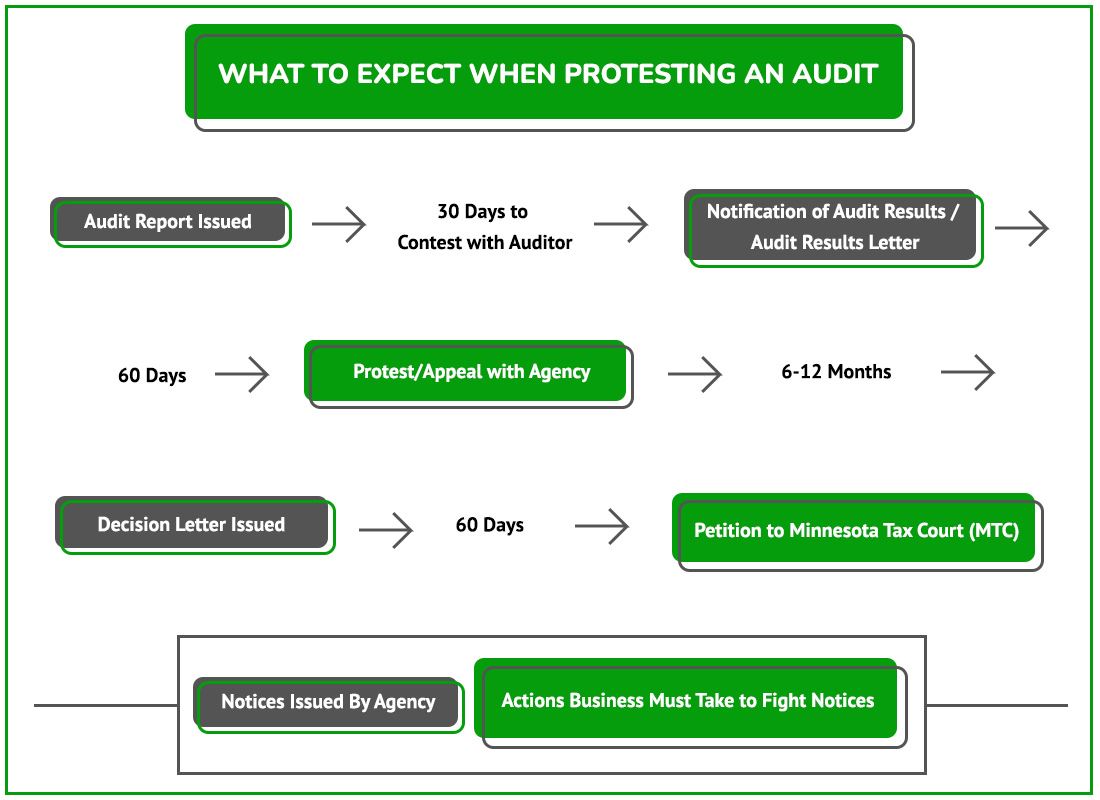 WHAT TO EXPECT WHEN PROTESTING AN AUDIT

Audit Report Issued

30 Days to Contest with Auditor

Notification of Audit Results / Audit Results Letter

60 Days

Protest/Appeal with Agency

6-12 Months

Decision Letter Issued

60 Days

Petition to Minnesota Tax Court (MTC)

Notices Issued By Agency

Actions Business Must Take to Fight Notices